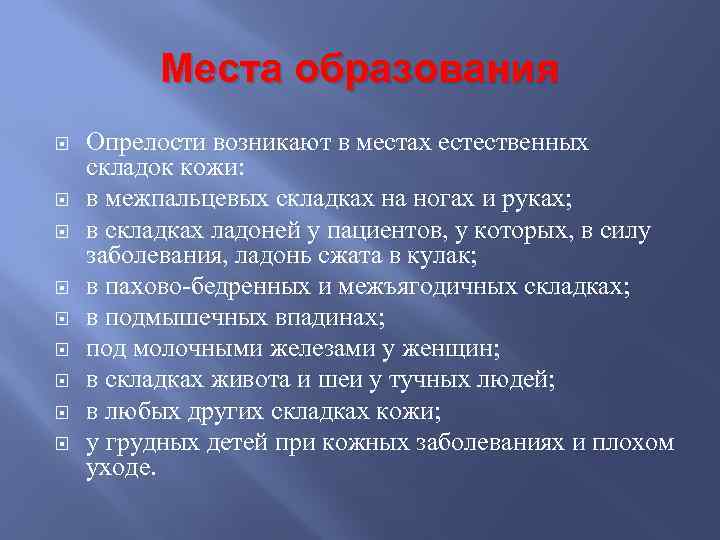 Места образования

Опрелости возникают в местах естественных складок кожи:

в межпальцевых складках на ногах и руках;

в складках ладоней у пациентов, у которых, в силу заболевания, ладонь сжата в кулак;

в пахово-бедренных и межъягодичных складках;

в подмышечных впадинах;

под молочными железами у женщин;

в складках живота и шеи у тучных людей;

в любых других складках кожи;

у грудных детей при кожных заболеваниях и плохом уходе.